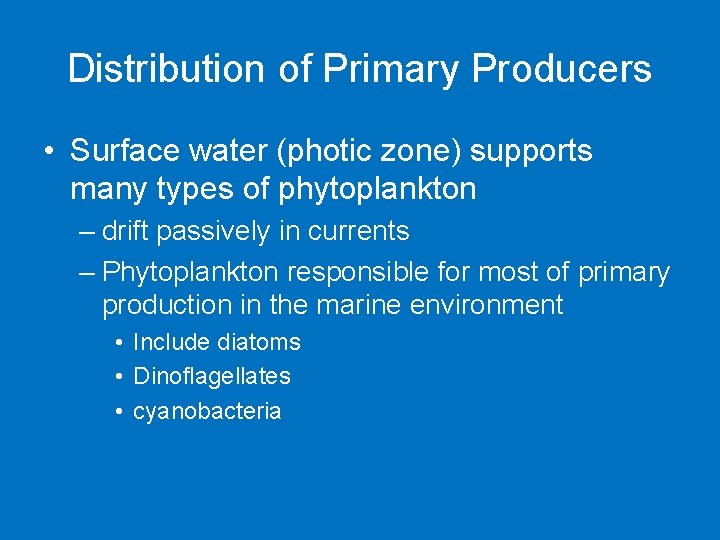 Distribution of Primary Producers

• Surface water (photic zone) supports many types of phytoplankton
– drift passively in currents
– Phytoplankton responsible for most of primary production in the marine environment
• Include diatoms
• Dinoflagellates
• cyanobacteria